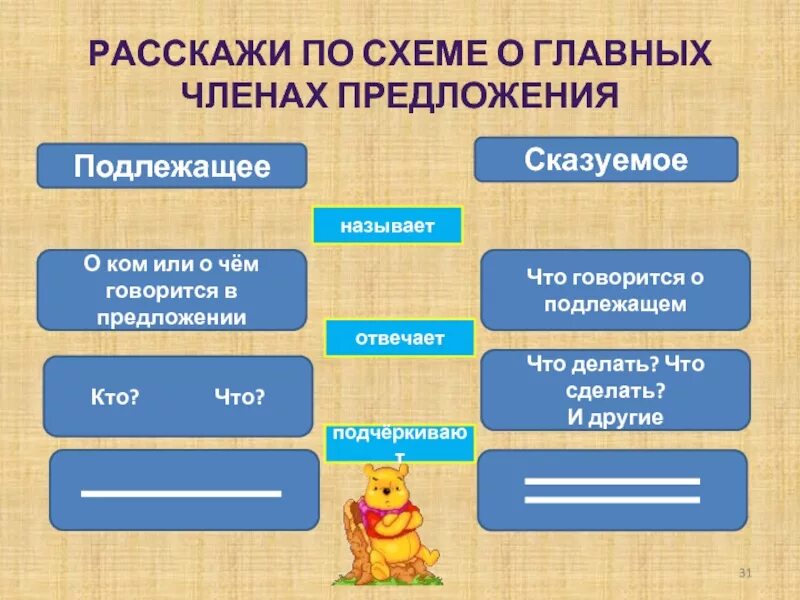 РАССКАЖИ ПО СХЕМЕ О ГЛАВНЫХ ЧЛЕНАХ ПРЕДЛОЖЕНИЯ

Подлежащее

Сказуемое

называет

О ком или о чём говорится в предложении

Что говорится о подлежащем

отвечает

Кто? Что?

Что делать? Что сделать?
И другие

подчёркивают

31